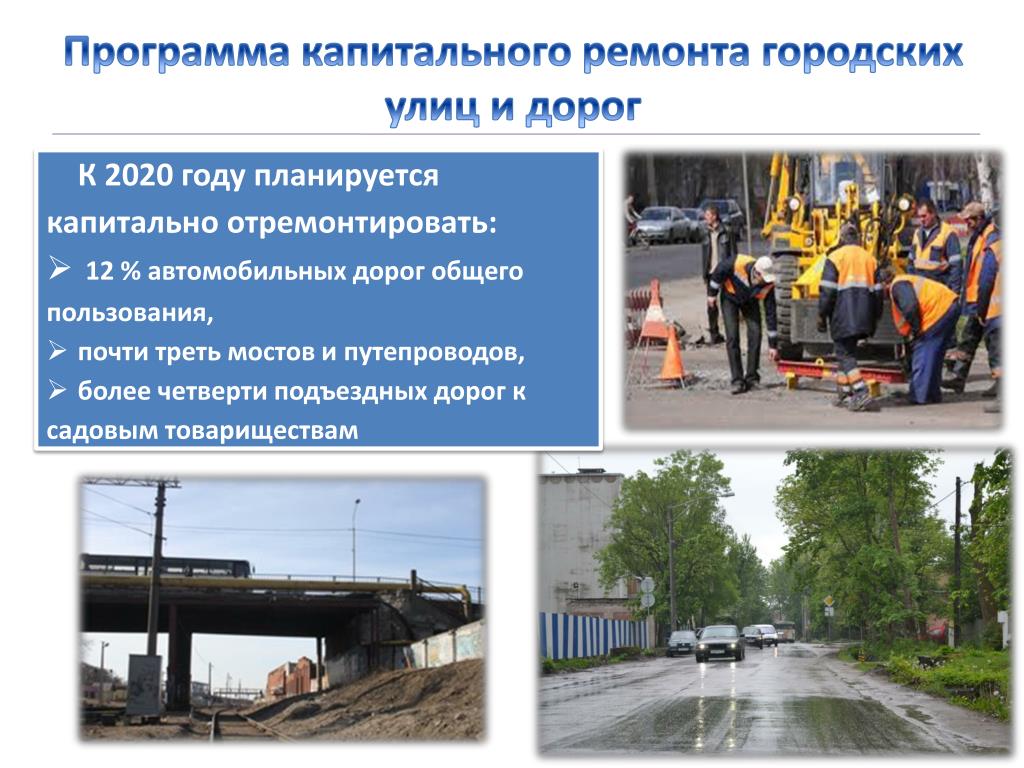 Программа капитального ремонта городских улиц и дорог

К 2020 году планируется капитально отремонтировать:

➢ 12 % автомобильных дорог общего пользования,

➢ почти треть мостов и путепроводов,

➢ более четверти подъездных дорог к садовым товариществам